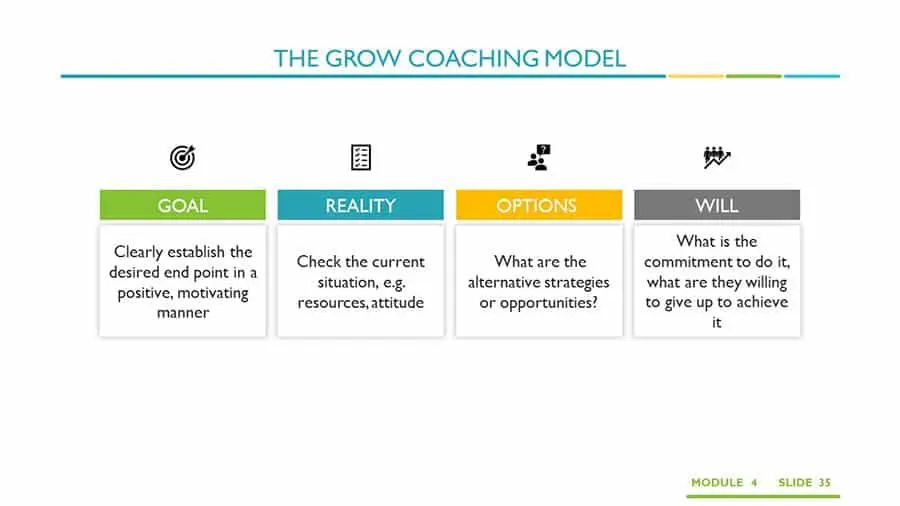 THE GROW COACHING MODEL

GOAL

Clearly establish the desired end point in a positive, motivating manner

REALITY

Check the current situation, e.g. resources, attitude

OPTIONS

What are the alternative strategies or opportunities?

WILL

What is the commitment to do it, what are they willing to give up to achieve it

MODULE 4 SLIDE 35